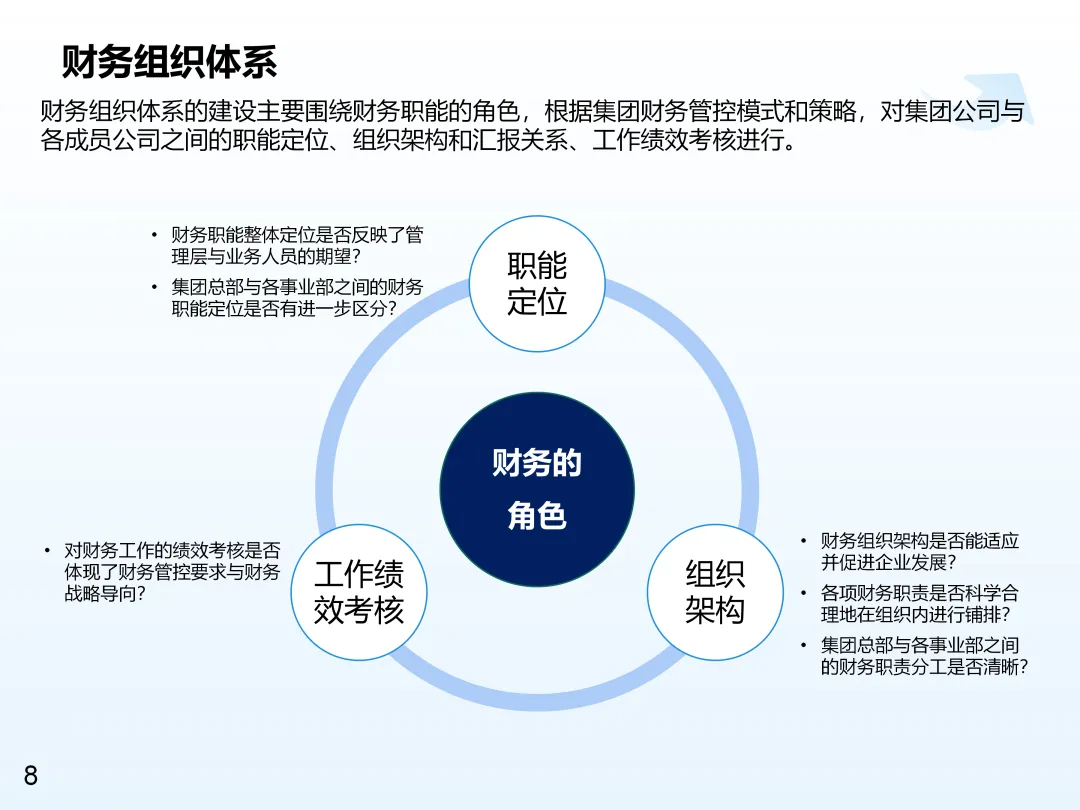 财务组织体系

财务组织体系的建设主要围绕财务职能的角色，根据集团财务管控模式和策略，对集团公司与各成员公司之间的职能定位、组织架构和汇报关系、工作绩效考核进行。

• 财务职能整体定位是否反映了管理层与业务人员的期望？
• 集团总部与各事业部之间的财务职能定位是否有进一步区分？

职能定位

财务的角色

• 对财务工作的绩效考核是否体现了财务管控要求与财务战略导向？

工作绩效考核

组织架构

• 财务组织架构是否能适应并促进企业发展？
• 各项财务职责是否科学合理地在组织内进行铺排？
• 集团总部与各事业部之间的财务职责分工是否清晰？

8